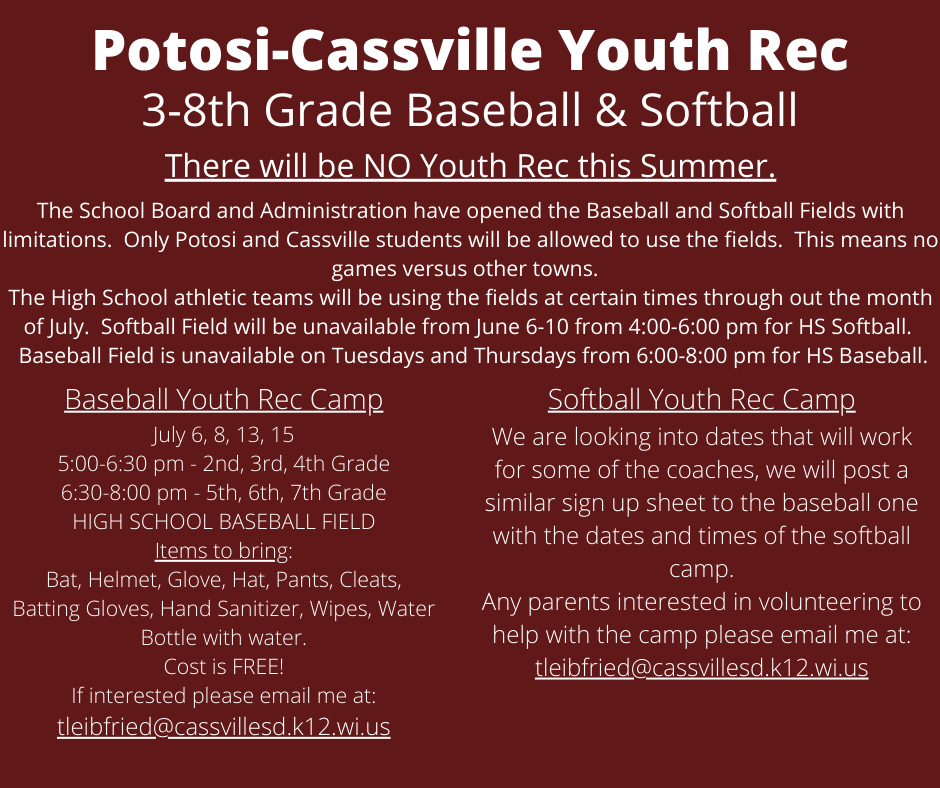 Potosi-Cassville Youth Rec
3-8th Grade Baseball & Softball

There will be NO Youth Rec this Summer.

The School Board and Administration have opened the Baseball and Softball Fields with limitations. Only Potosi and Cassville students will be allowed to use the fields. This means no games versus other towns.
The High School athletic teams will be using the fields at certain times through out the month of July. Softball Field will be unavailable from June 6-10 from 4:00-6:00 pm for HS Softball. Baseball Field is unavailable on Tuesdays and Thursdays from 6:00-8:00 pm for HS Baseball.

Baseball Youth Rec Camp
July 6, 8, 13, 15
5:00-6:30 pm - 2nd, 3rd, 4th Grade
6:30-8:00 pm - 5th, 6th, 7th Grade
HIGH SCHOOL BASEBALL FIELD
Items to bring:
Bat, Helmet, Glove, Hat, Pants, Cleats, Batting Gloves, Hand Sanitizer, Wipes, Water Bottle with water.
Cost is FREE!
If interested please email me at:
tleibfried@cassvillesd.k12.wi.us

Softball Youth Rec Camp
We are looking into dates that will work for some of the coaches, we will post a similar sign up sheet to the baseball one with the dates and times of the softball camp.
Any parents interested in volunteering to help with the camp please email me at:
tleibfried@cassvillesd.k12.wi.us